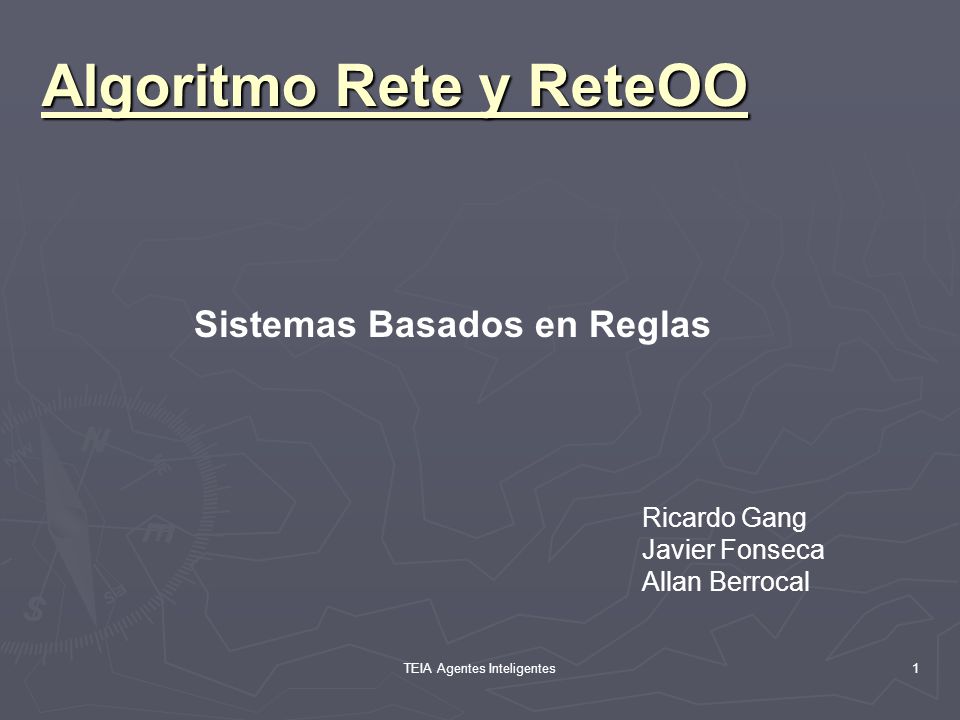 Algoritmo Rete y ReteOO

Sistemas Basados en Reglas

Ricardo Gang
Javier Fonseca
Allan Berrocal

TEIA Agentes Inteligentes

1